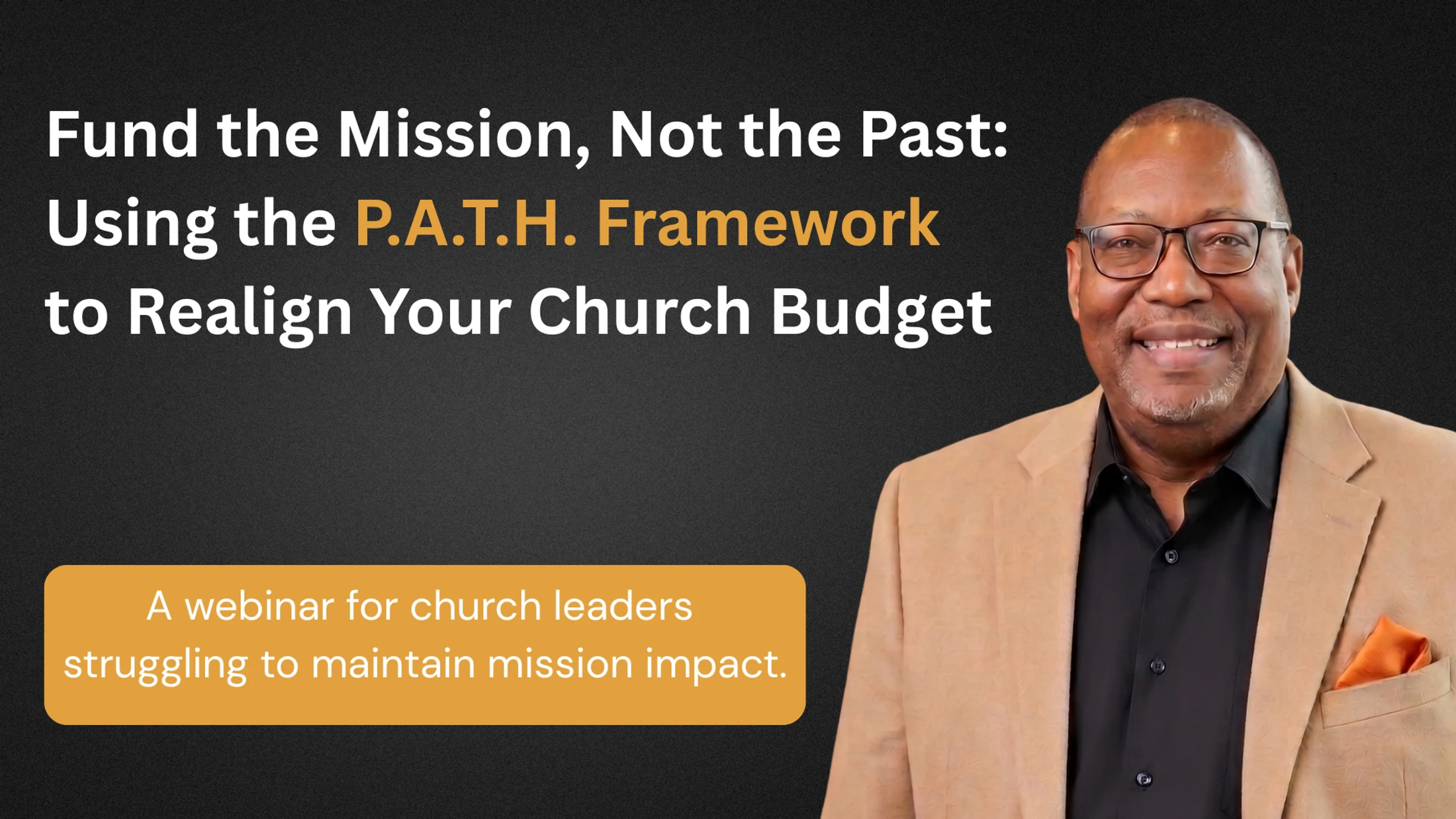 Fund the Mission, Not the Past: Using the P.A.T.H. Framework to Realign Your Church Budget

A webinar for church leaders struggling to maintain mission impact.